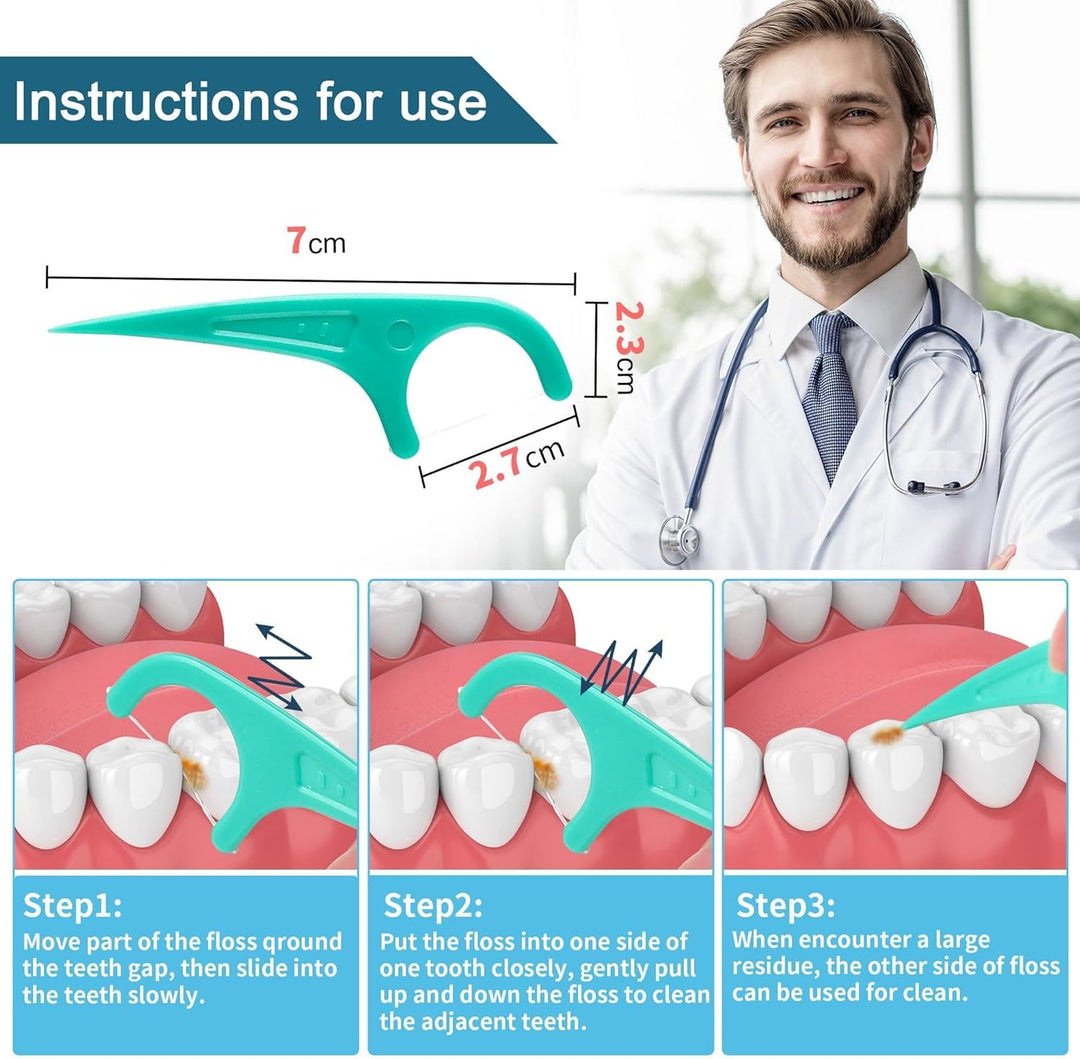 Instructions for use

7cm

2.3cm

2.7cm

Step1:
Move part of the floss qround the teeth gap, then slide into the teeth slowly.

Step2:
Put the floss into one side of one tooth closely, gently pull up and down the floss to clean the adjacent teeth.

Step3:
When encounter a large residue, the other side of floss can be used for clean.